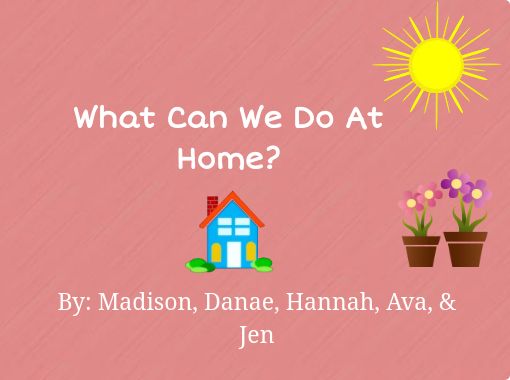 What Can We Do At Home?

By: Madison, Danae, Hannah, Ava, & Jen